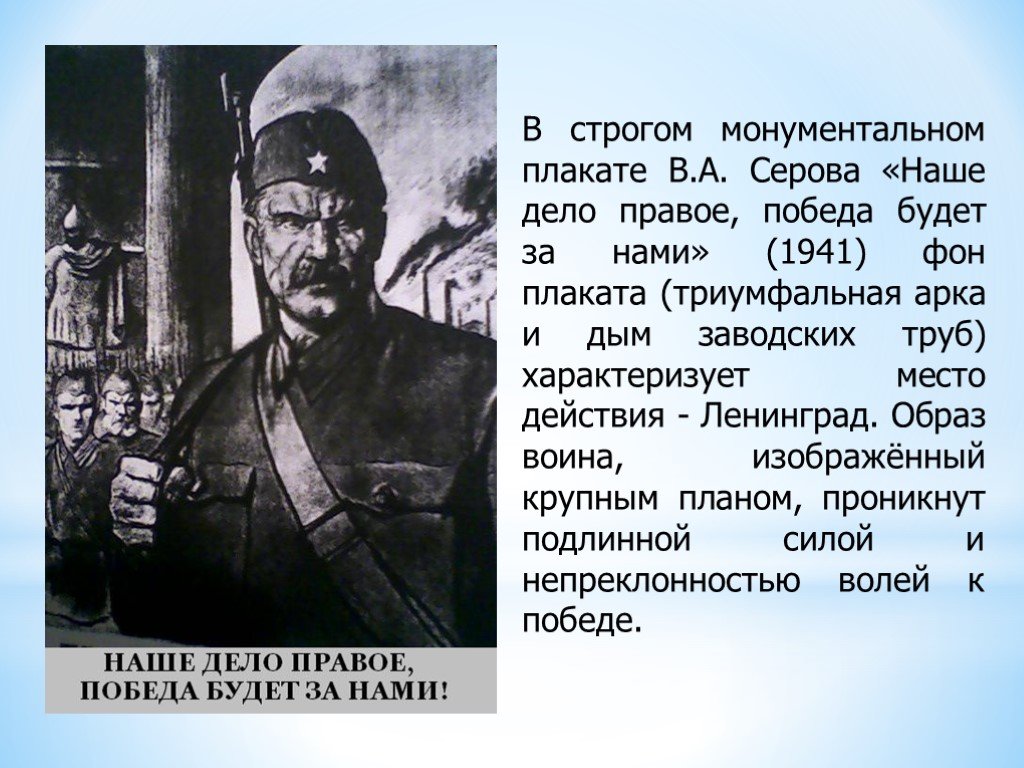 НАШЕ ДЕЛО ПРАВОЕ,
ПОБЕДА БУДЕТ ЗА НАМИ!

В строгом монументальном плакате В.А. Серова «Наше дело правое, победа будет за нами» (1941) фон плаката (триумфальная арка и дым заводских труб) характеризует место действия - Ленинград. Образ воина, изображённый крупным планом, проникнут подлинной силой и непреклонностью волей к победе.